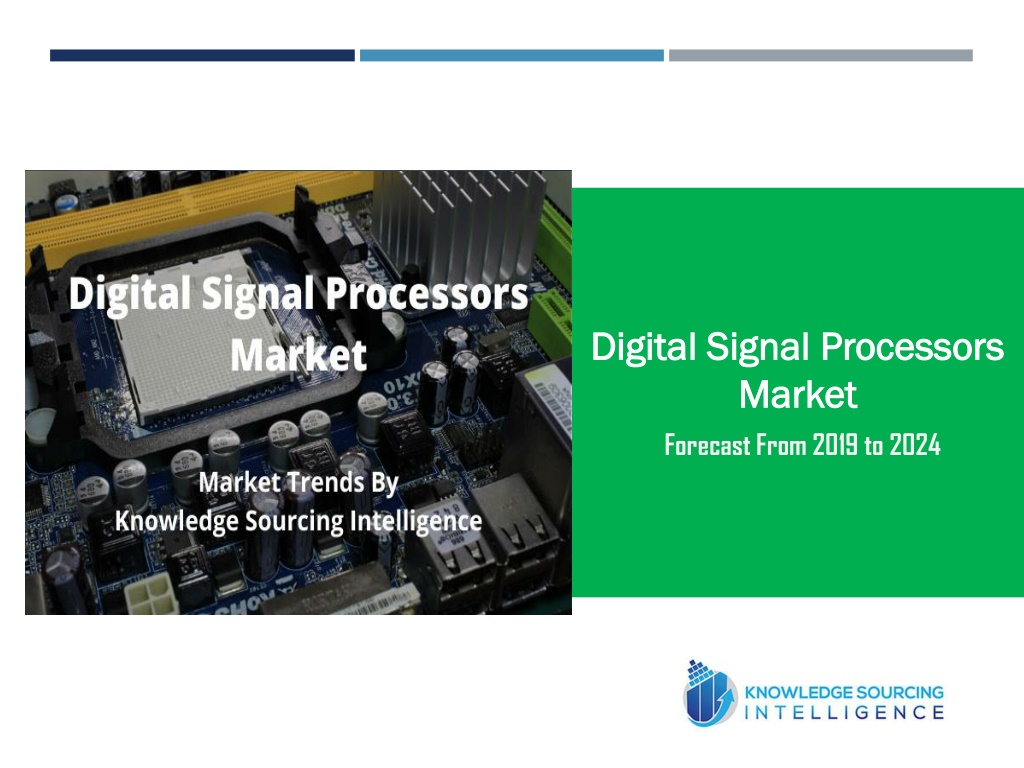 Digital Signal Processors Market

Market Trends By
Knowledge Sourcing Intelligence

Digital Signal Processors Market

Forecast From 2019 to 2024

KNOWLEDGE SOURCING
INTELLIGENCE